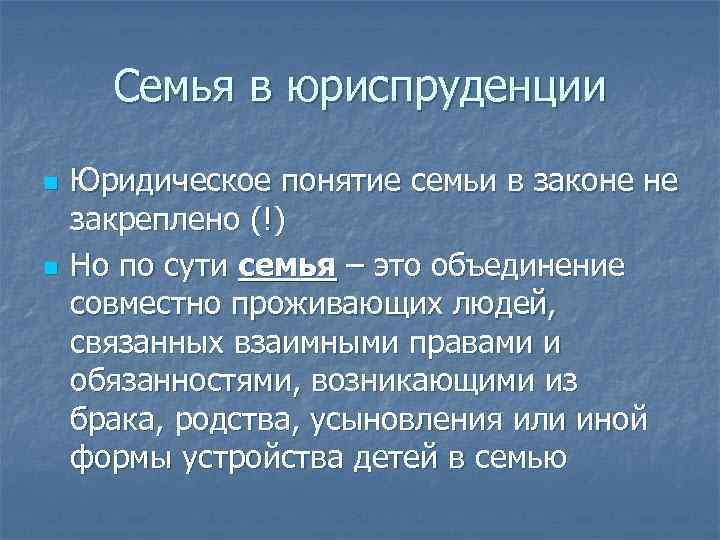 Семья в юриспруденции

Юридическое понятие семьи в законе не закреплено (!)

Но по сути семья – это объединение совместно проживающих людей, связанных взаимными правами и обязанностями, возникающими из брака, родства, усыновления или иной формы устройства детей в семью